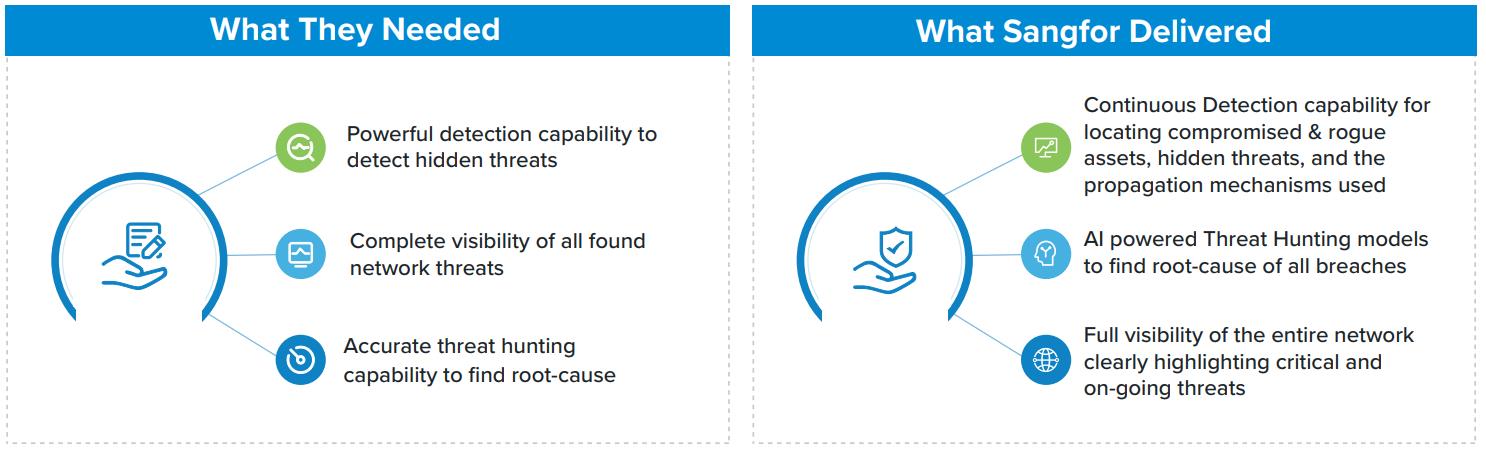 What They Needed

Powerful detection capability to detect hidden threats

Complete visibility of all found network threats

Accurate threat hunting capability to find root-cause

What Sangfor Delivered

Continuous Detection capability for locating compromised & rogue assets, hidden threats, and the propagation mechanisms used

AI powered Threat Hunting models to find root-cause of all breaches

Full visibility of the entire network clearly highlighting critical and on-going threats